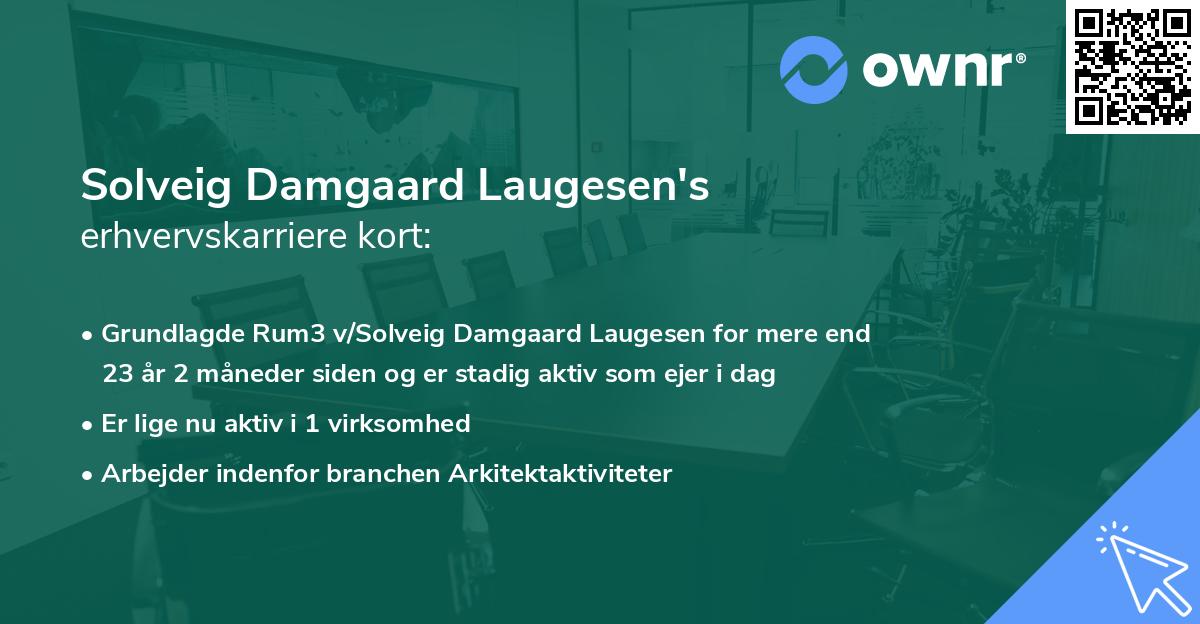 ownr®

Solveig Damgaard Laugesen's
erhvervskarriere kort:

• Grundlagde Rum3 v/Solveig Damgaard Laugesen for mere end 23 år 2 måneder siden og er stadig aktiv som ejer i dag
• Er lige nu aktiv i 1 virksomhed
• Arbejder indenfor branchen Arkitektaktiviteter